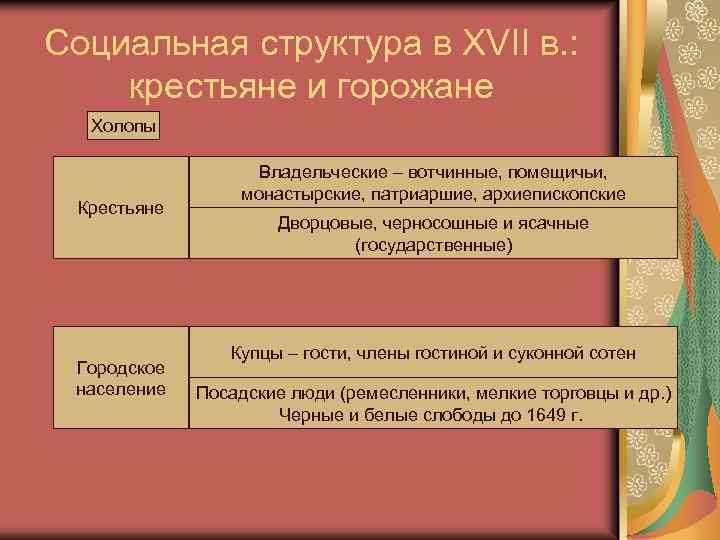 Социальная структура в XVII в.: крестьяне и горожане

Холопы

| Крестьяне | Владельческие – вотчинные, помещичьи, монастырские, патриаршие, архиепископские |
|---|---|
| | Дворцовые, черносошные и ясачные (государственные) |

| Городское население | Купцы – гости, члены гостиной и суконной сотен |
|---|---|
| | Посадские люди (ремесленники, мелкие торговцы и др.) Черные и белые слободы до 1649 г. |